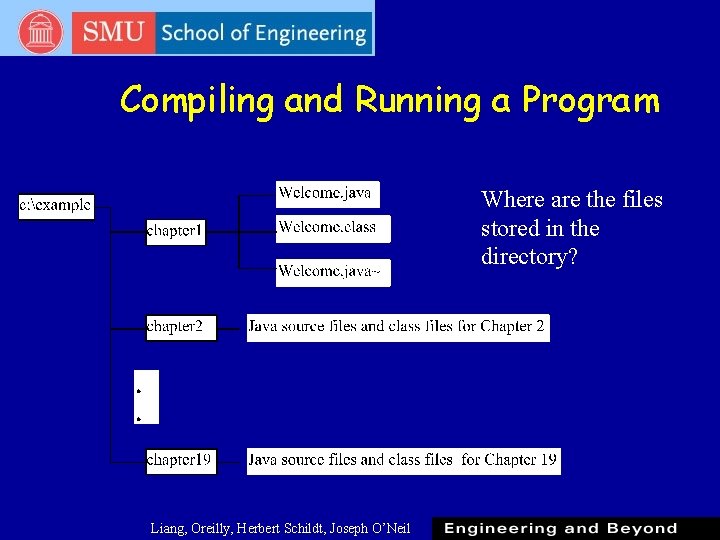 SMU School of Engineering

Compiling and Running a Program

c:\example

chapter1

Welcome.java

Welcome.class

Welcome.java~

Where are the files stored in the directory?

chapter2

Java source files and class files for Chapter 2

.
.

chapter19

Java source files and class files for Chapter 19

Liang, Oreilly, Herbert Schildt, Joseph O'Neil

Engineering and Beyond